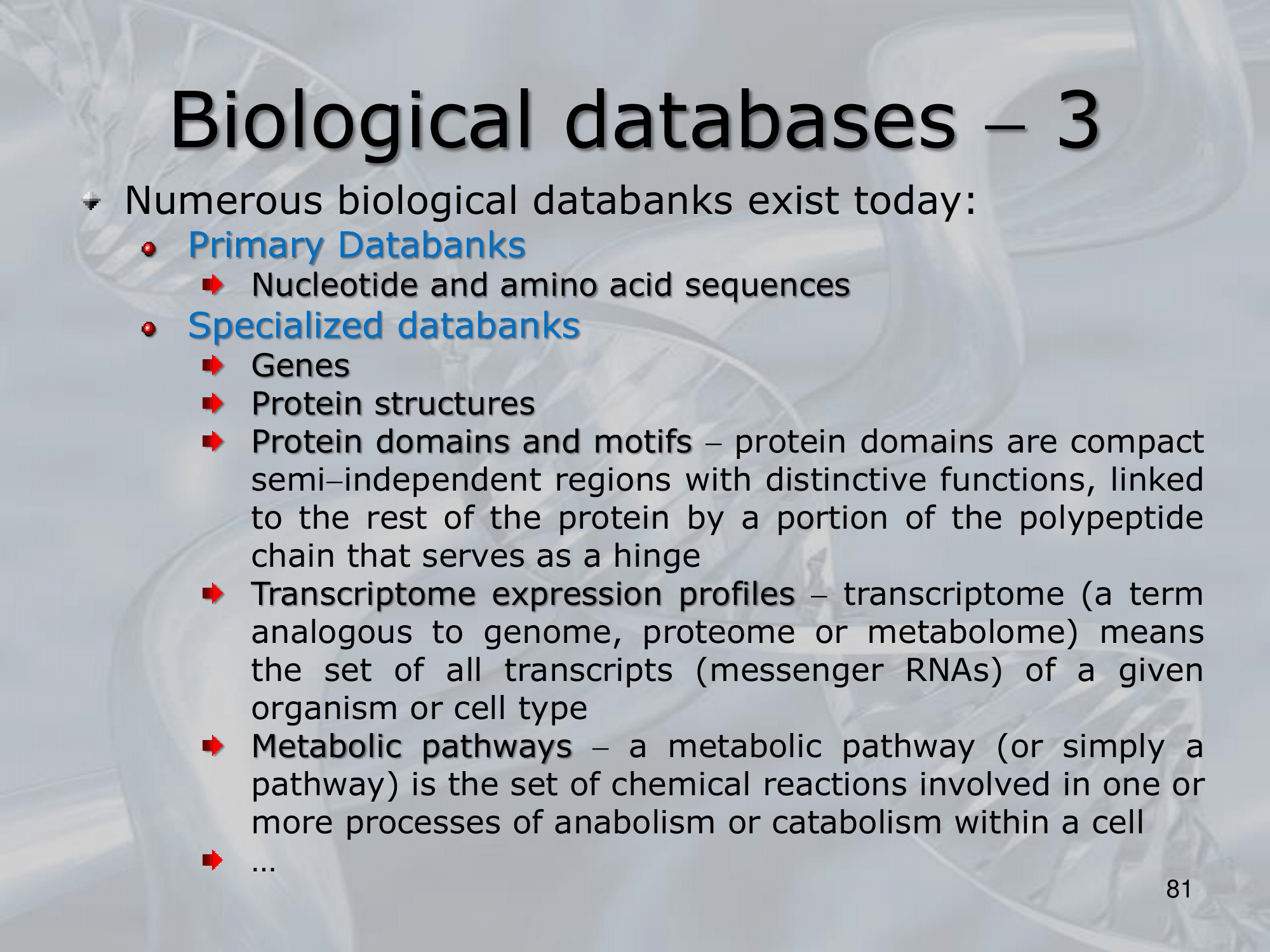 Biological databases – 3

Numerous biological databanks exist today:

Primary Databanks

Nucleotide and amino acid sequences

Specialized databanks

Genes

Protein structures

Protein domains and motifs – protein domains are compact semi–independent regions with distinctive functions, linked to the rest of the protein by a portion of the polypeptide chain that serves as a hinge

Transcriptome expression profiles – transcriptome (a term analogous to genome, proteome or metabolome) means the set of all transcripts (messenger RNAs) of a given organism or cell type

Metabolic pathways – a metabolic pathway (or simply a pathway) is the set of chemical reactions involved in one or more processes of anabolism or catabolism within a cell

…

81